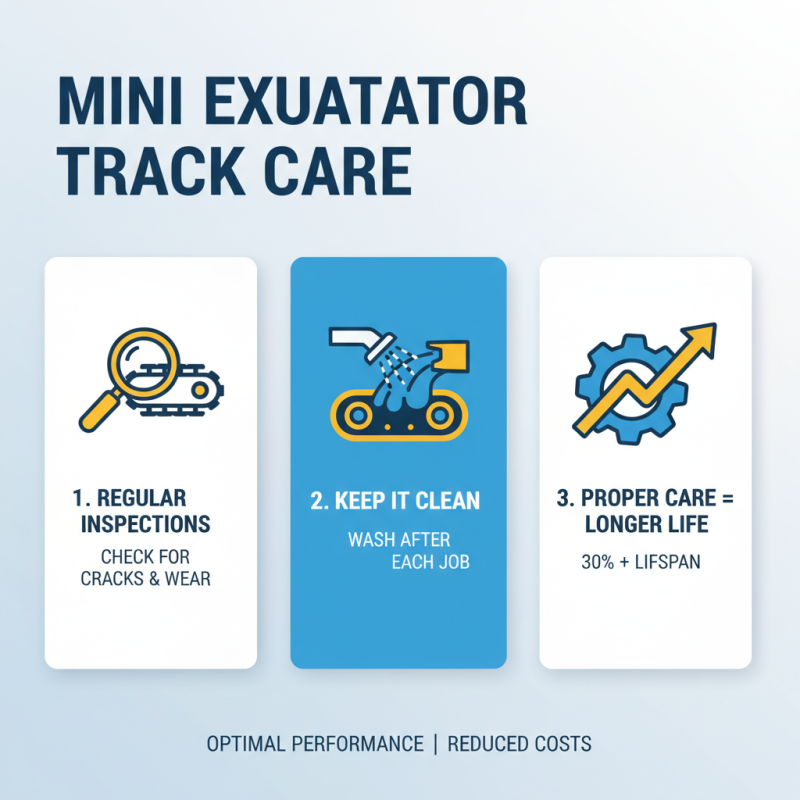 MINI EXUATATOR TRACK CARE

1. REGULAR INSPECTIONS

CHECK FOR CRACKS & WEAR

2. KEEP IT CLEAN

WASH AFTER EACH JOB

3. PROPER CARE = LONGER LIFE

30% + LIFSPAN

OPTIMAL PERFORMANCE | REDUCED COSTS